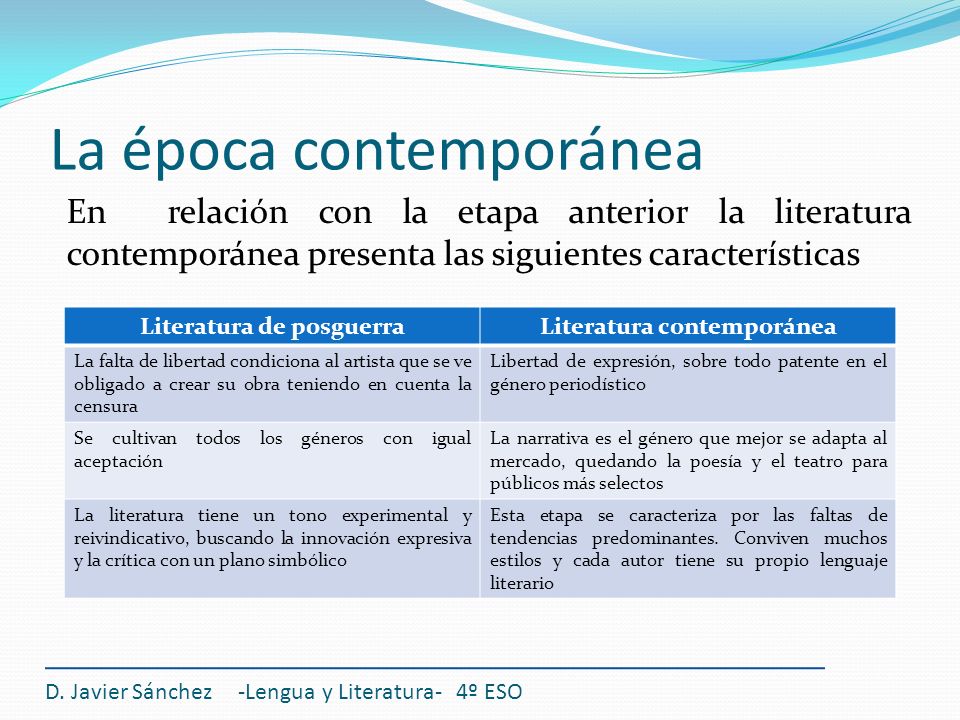 La época contemporánea

En relación con la etapa anterior la literatura contemporánea presenta las siguientes características

| Literatura de posguerra | Literatura contemporánea |
|---|---|
| La falta de libertad condiciona al artista que se ve obligado a crear su obra teniendo en cuenta la censura | Libertad de expresión, sobre todo patente en el género periodístico |
| Se cultivan todos los géneros con igual aceptación | La narrativa es el género que mejor se adapta al mercado, quedando la poesía y el teatro para públicos más selectos |
| La literatura tiene un tono experimental y reivindicativo, buscando la innovación expresiva y la crítica con un plano simbólico | Esta etapa se caracteriza por las faltas de tendencias predominantes. Conviven muchos estilos y cada autor tiene su propio lenguaje literario |

D. Javier Sánchez -Lengua y Literatura- 4º ESO